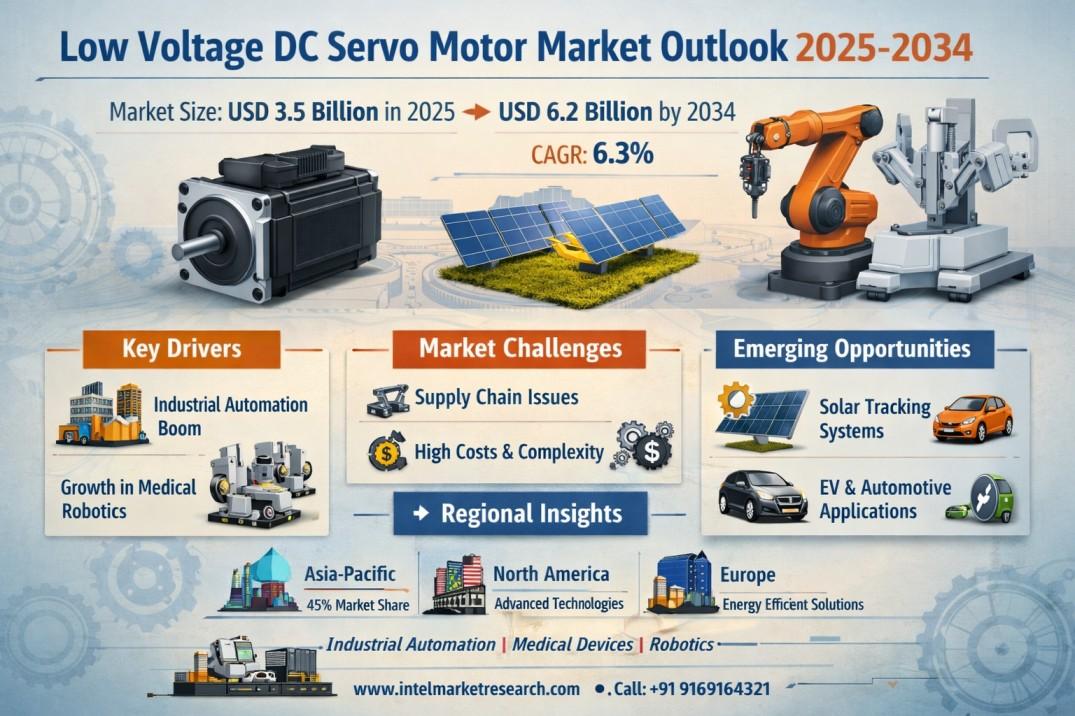 Low Voltage DC Servo Motor Market Outlook 2025-2034

Market Size: USD 3.5 Billion in 2025 → USD 6.2 Billion by 2034

CAGR: 6.3%

Key Drivers

Industrial Automation Boom

Growth in Medical Robotics

Market Challenges

Supply Chain Issues

High Costs & Complexity

Emerging Opportunities

Solar Tracking Systems

EV & Automotive Applications

→ Regional Insights

Asia-Pacific
45% Market Share

North America
Advanced Technologies

Europe
Energy Efficient Solutions

Industrial Automation | Medical Devices | Robotics

www.intelmarketresearch.com • Call: +91 9169164321